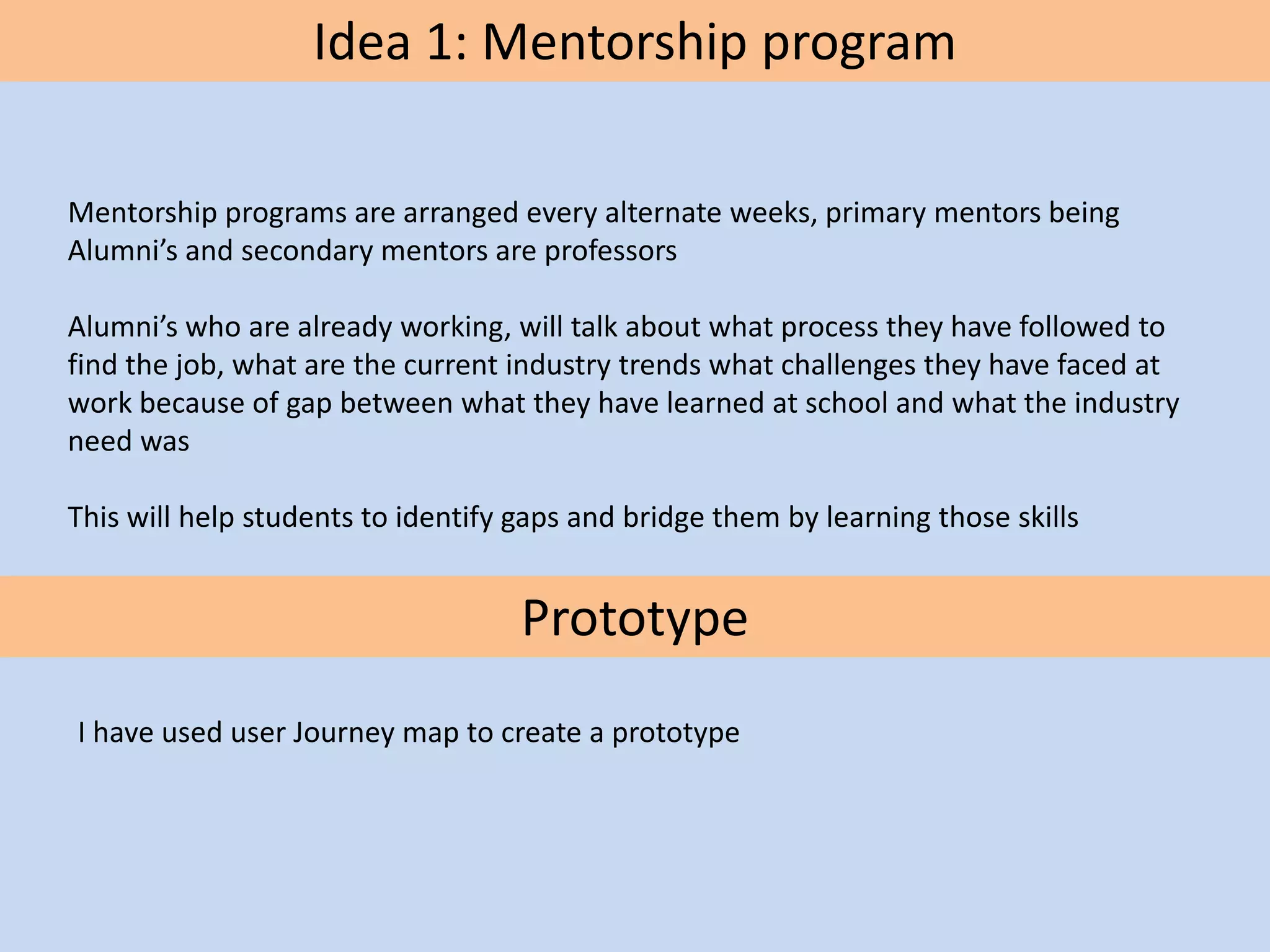 Idea 1: Mentorship program

Mentorship programs are arranged every alternate weeks, primary mentors being Alumni’s and secondary mentors are professors

Alumni’s who are already working, will talk about what process they have followed to find the job, what are the current industry trends what challenges they have faced at work because of gap between what they have learned at school and what the industry need was

This will help students to identify gaps and bridge them by learning those skills

Prototype

I have used user Journey map to create a prototype